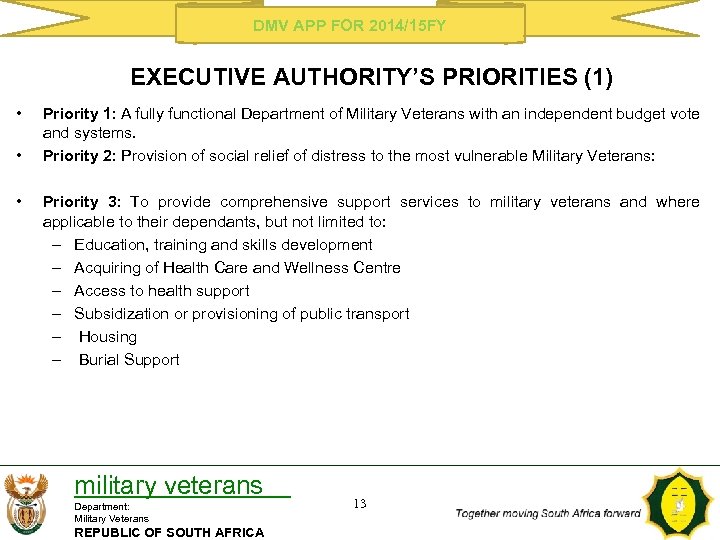 DMV APP FOR 2014/15FY

EXECUTIVE AUTHORITY'S PRIORITIES (1)

• Priority 1: A fully functional Department of Military Veterans with an independent budget vote and systems.

• Priority 2: Provision of social relief of distress to the most vulnerable Military Veterans:

• Priority 3: To provide comprehensive support services to military veterans and where applicable to their dependants, but not limited to:
– Education, training and skills development
– Acquiring of Health Care and Wellness Centre
– Access to health support
– Subsidization or provisioning of public transport
– Housing
– Burial Support

military veterans
Department:
Military Veterans
REPUBLIC OF SOUTH AFRICA

13

Together moving South Africa forward